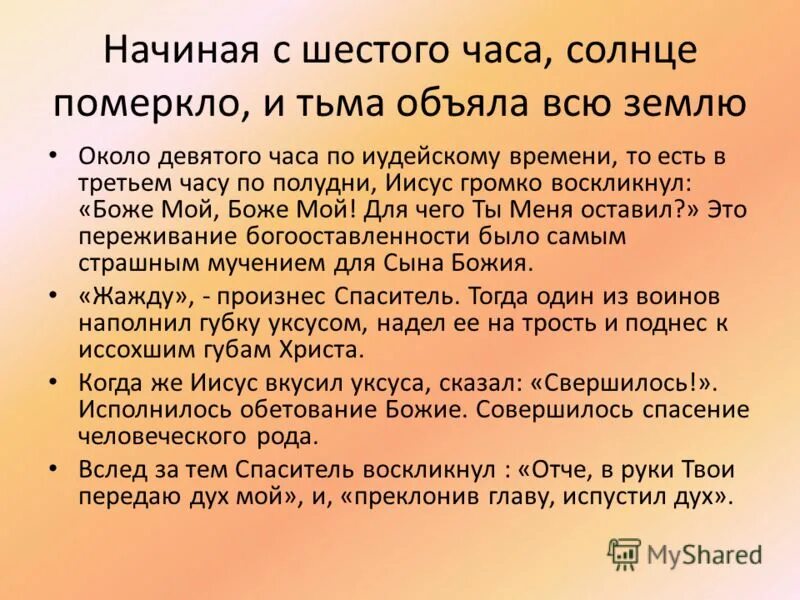 Начиная с шестого часа, солнце померкло, и тьма объяла всю землю

• Около девятого часа по иудейскому времени, то есть в третьем часу по полудни, Иисус громко воскликнул: «Боже Мой, Боже Мой! Для чего Ты Меня оставил?» Это переживание богооставленности было самым страшным мучением для Сына Божия.

• «Жажду», - произнес Спаситель. Тогда один из воинов наполнил губку уксусом, надел ее на трость и поднес к иссохшим губам Христа.

• Когда же Иисус вкусил уксуса, сказал: «Свершилось!». Исполнилось обетование Божие. Совершилось спасение человеческого рода.

• Вслед за тем Спаситель воскликнул : «Отче, в руки Твои передаю дух мой», и, «преклонив главу, испустил дух».

MyShared